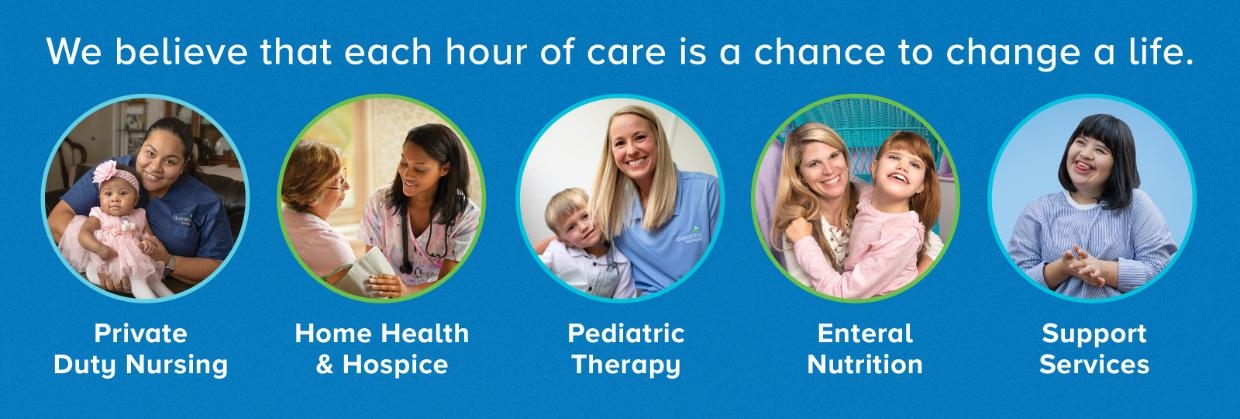 We believe that each hour of care is a chance to change a life.

Private Duty Nursing

Home Health & Hospice

Pediatric Therapy

Enteral Nutrition

Support Services